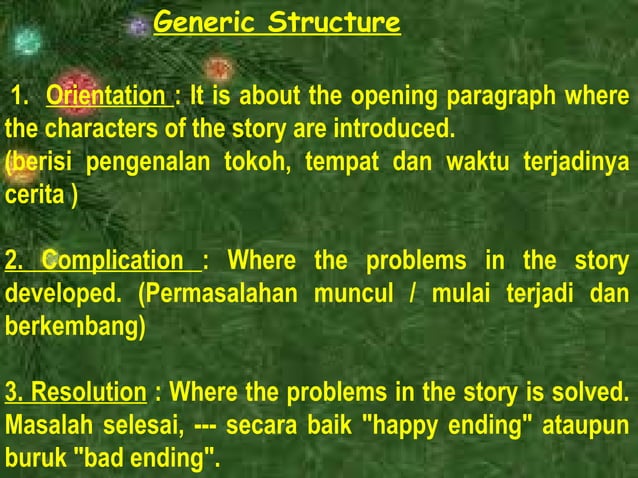 Generic Structure

1. Orientation : It is about the opening paragraph where the characters of the story are introduced.
(berisi pengenalan tokoh, tempat dan waktu terjadinya cerita )

2. Complication : Where the problems in the story developed. (Permasalahan muncul / mulai terjadi dan berkembang)

3. Resolution : Where the problems in the story is solved. Masalah selesai, --- secara baik "happy ending" ataupun buruk "bad ending".